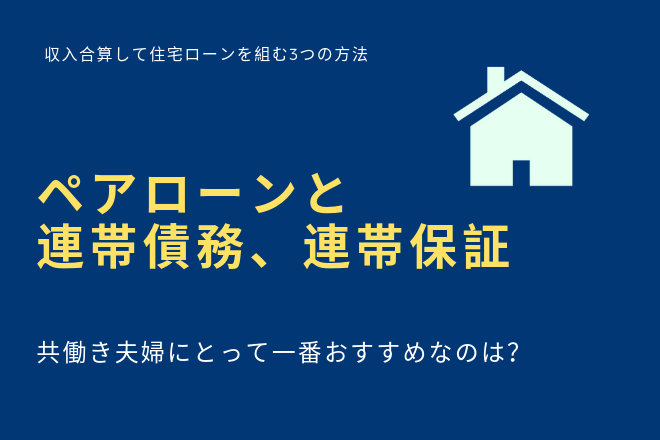 収入合算して住宅ローンを組む3つの方法

ペアローンと
連帯債務、連帯保証

共働き夫婦にとって一番おすすめなのは?